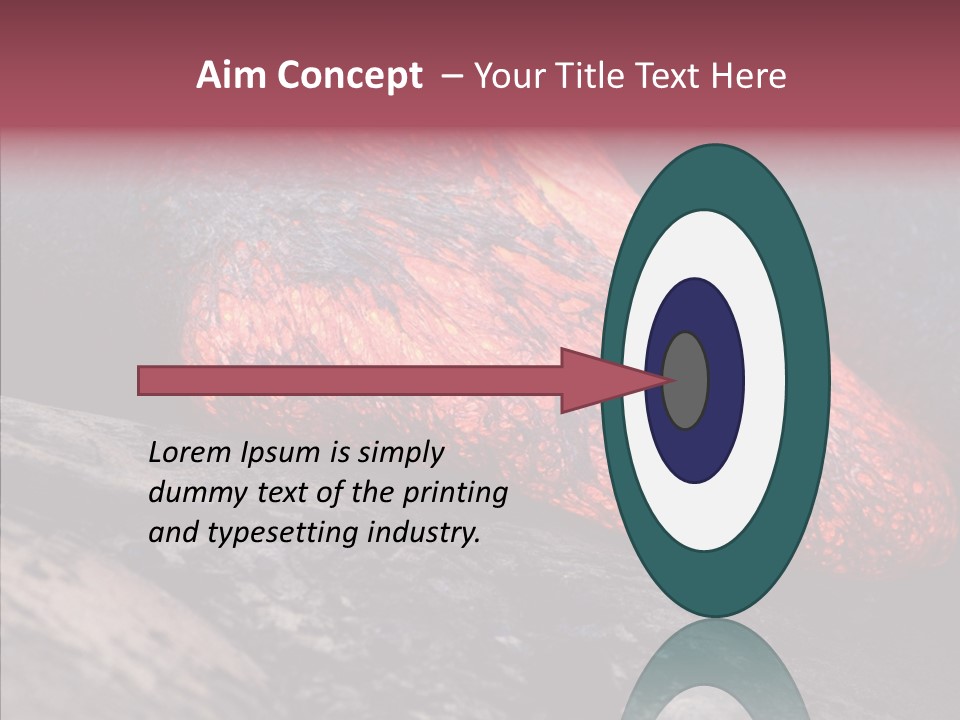 Aim Concept – Your Title Text Here

Lorem Ipsum is simply dummy text of the printing and typesetting industry.